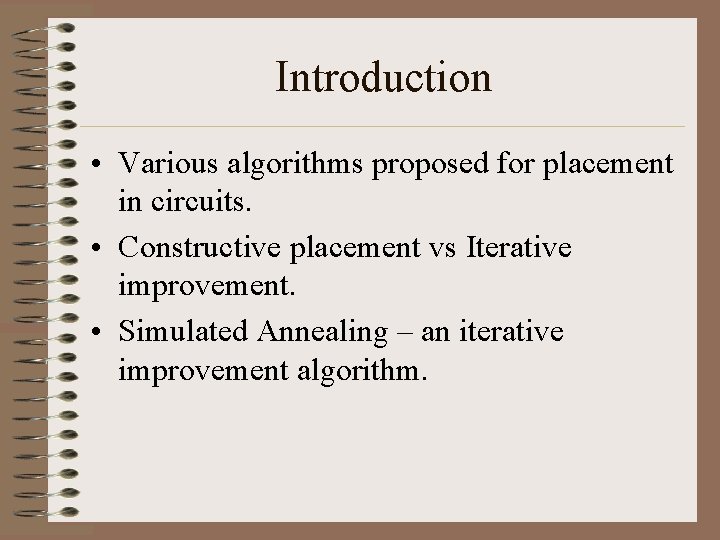 Introduction

• Various algorithms proposed for placement in circuits.
• Constructive placement vs Iterative improvement.
• Simulated Annealing – an iterative improvement algorithm.